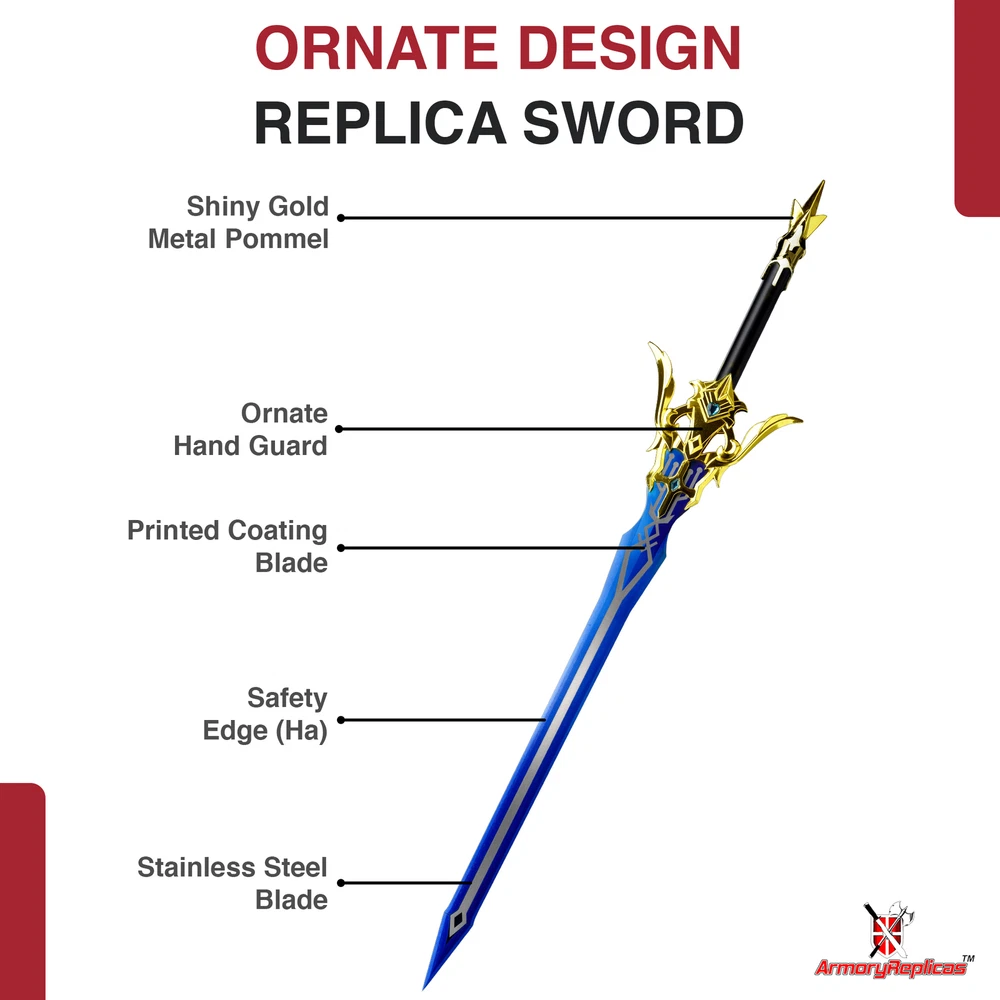 ORNATE DESIGN
REPLICA SWORD

Shiny Gold Metal Pommel

Ornate Hand Guard

Printed Coating Blade

Safety Edge (Ha)

Stainless Steel Blade

ArmoryReplicas™